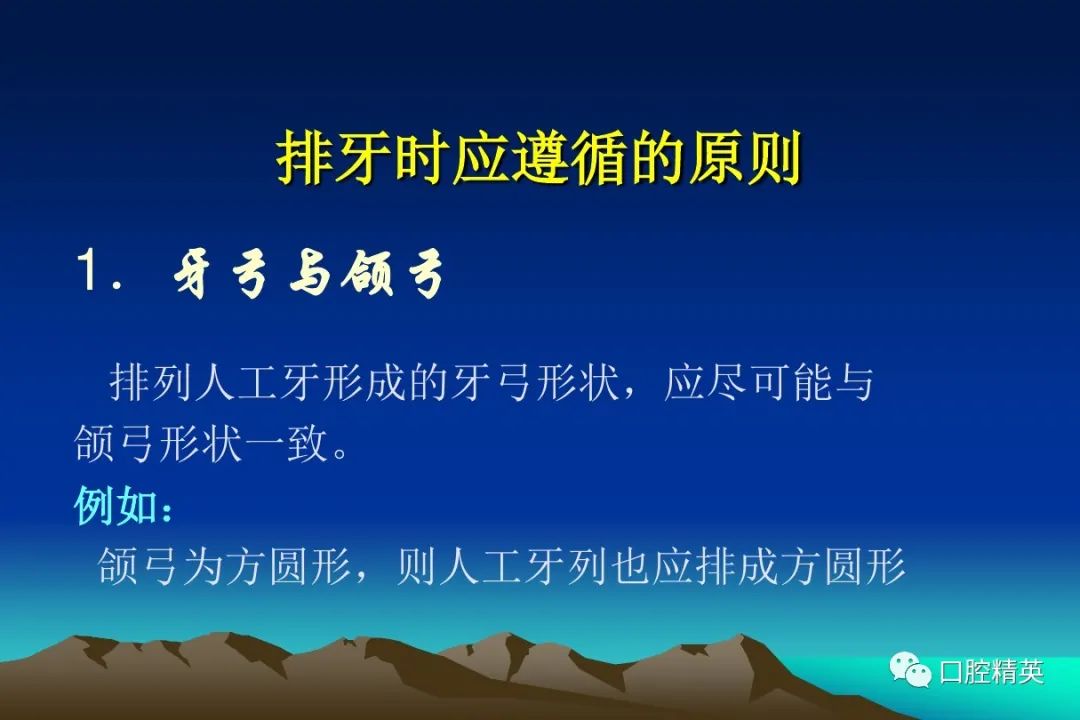 排牙时应遵循的原则

1. 牙弓与颌弓

排列人工牙形成的牙弓形状，应尽可能与颌弓形状一致。

例如：

颌弓为方圆形，则人工牙列也应排成方圆形

口腔精英